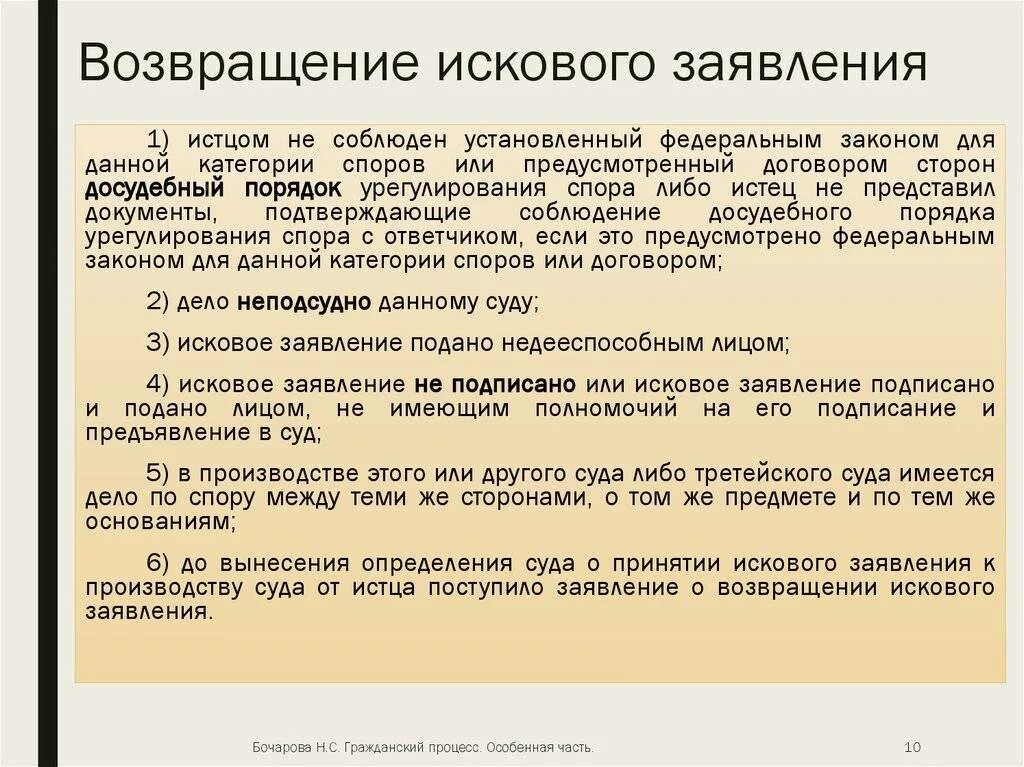 Возвращение искового заявления

1) истцом не соблюден установленный федеральным законом для данной категории споров или предусмотренный договором сторон досудебный порядок урегулирования спора либо истец не представил документы, подтверждающие соблюдение досудебного порядка урегулирования спора с ответчиком, если это предусмотрено федеральным законом для данной категории споров или договором;

2) дело неподсудно данному суду;

3) исковое заявление подано недееспособным лицом;

4) исковое заявление не подписано или исковое заявление подписано и подано лицом, не имеющим полномочий на его подписание и предъявление в суд;

5) в производстве этого или другого суда либо третейского суда имеется дело по спору между теми же сторонами, о том же предмете и по тем же основаниям;

6) до вынесения определения суда о принятии искового заявления к производству суда от истца поступило заявление о возвращении искового заявления.

Бочарова Н.С. Гражданский процесс. Особенная часть.

10